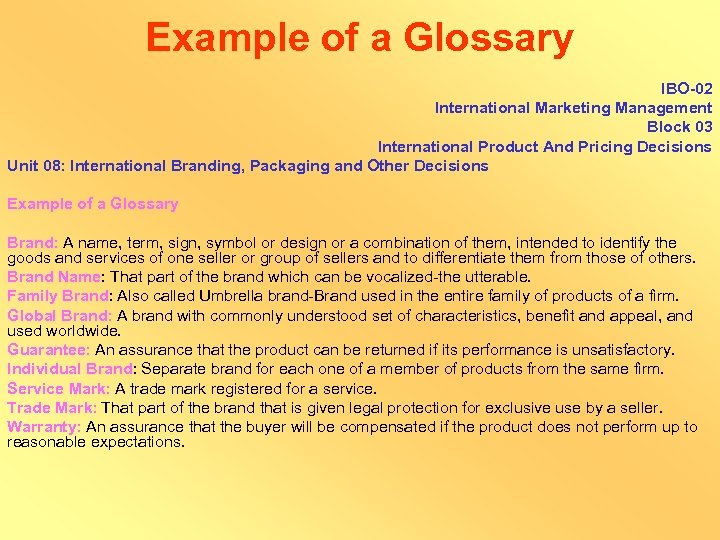 Example of a Glossary

IBO-02
International Marketing Management
Block 03
International Product And Pricing Decisions
Unit 08: International Branding, Packaging and Other Decisions

Example of a Glossary

Brand: A name, term, sign, symbol or design or a combination of them, intended to identify the goods and services of one seller or group of sellers and to differentiate them from those of others.
Brand Name: That part of the brand which can be vocalized-the utterable.
Family Brand: Also called Umbrella brand-Brand used in the entire family of products of a firm.
Global Brand: A brand with commonly understood set of characteristics, benefit and appeal, and used worldwide.
Guarantee: An assurance that the product can be returned if its performance is unsatisfactory.
Individual Brand: Separate brand for each one of a member of products from the same firm.
Service Mark: A trade mark registered for a service.
Trade Mark: That part of the brand that is given legal protection for exclusive use by a seller.
Warranty: An assurance that the buyer will be compensated if the product does not perform up to reasonable expectations.